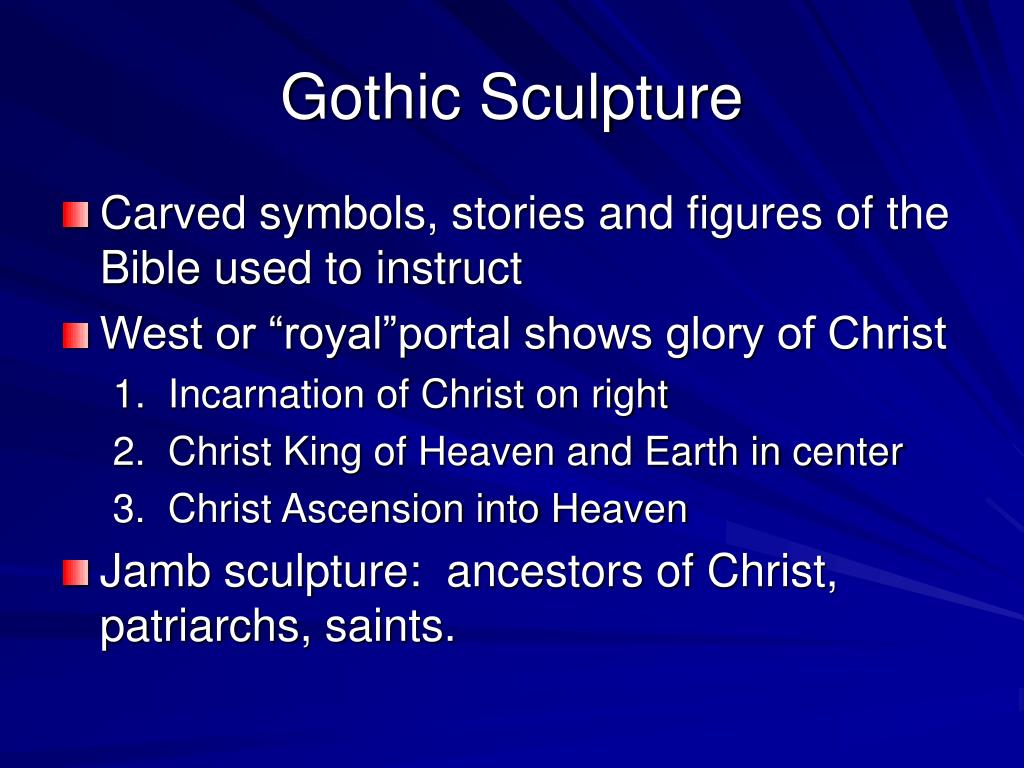 Gothic Sculpture

Carved symbols, stories and figures of the Bible used to instruct

West or “royal”portal shows glory of Christ

1. Incarnation of Christ on right
2. Christ King of Heaven and Earth in center
3. Christ Ascension into Heaven

Jamb sculpture: ancestors of Christ, patriarchs, saints.